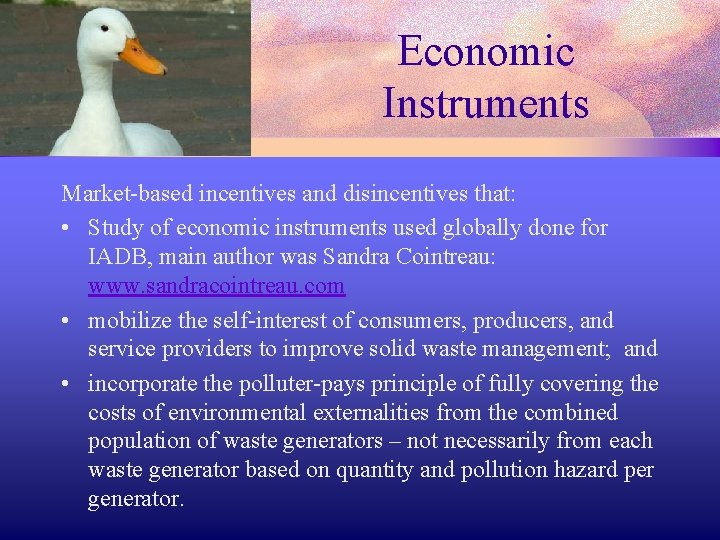 Economic Instruments

Market-based incentives and disincentives that:

• Study of economic instruments used globally done for IADB, main author was Sandra Cointreau: www.sandracointreau.com

• mobilize the self-interest of consumers, producers, and service providers to improve solid waste management; and

• incorporate the polluter-pays principle of fully covering the costs of environmental externalities from the combined population of waste generators – not necessarily from each waste generator based on quantity and pollution hazard per generator.